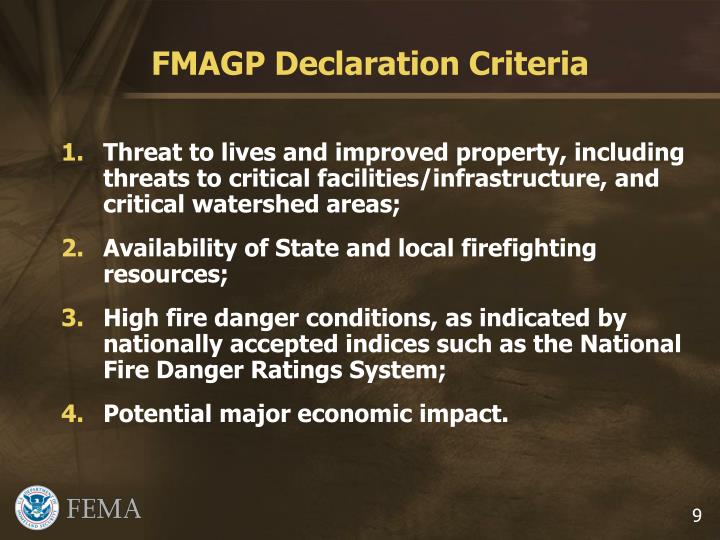 FMAGP Declaration Criteria

1. Threat to lives and improved property, including threats to critical facilities/infrastructure, and critical watershed areas;

2. Availability of State and local firefighting resources;

3. High fire danger conditions, as indicated by nationally accepted indices such as the National Fire Danger Ratings System;

4. Potential major economic impact.

FEMA

9